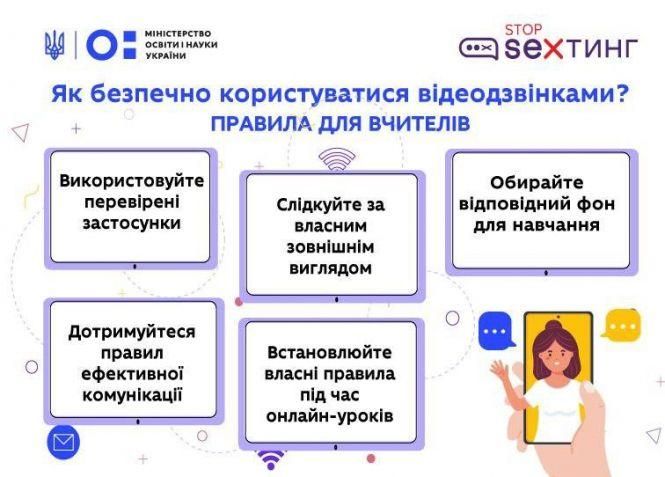 МІНІСТЕРСТВО ОСВІТИ І НАУКИ УКРАЇНИ

STOP SEXТИНГ

Як безпечно користуватися відеодзвінками?
ПРАВИЛА ДЛЯ ВЧИТЕЛІВ

Використовуйте перевірені застосунки

Слідкуйте за власним зовнішнім виглядом

Обирайте відповідний фон для навчання

Дотримуйтеся правил ефективної комунікації

Встановлюйте власні правила під час онлайн-уроків